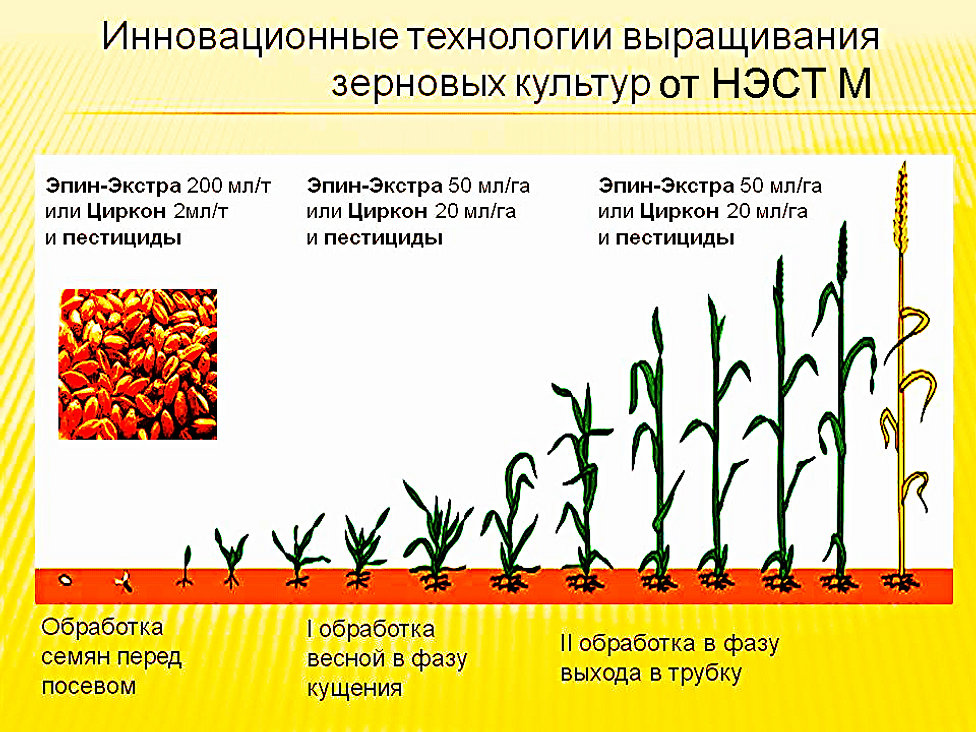 Инновационные технологии выращивания зерновых культур от НЭСТ М

Эпин-Экстра 200 мл/т или Циркон 2мл/т и пестициды

Эпин-Экстра 50 мл/га или Циркон 20 мл/га и пестициды

Эпин-Экстра 50 мл/га или Циркон 20 мл/га и пестициды

Обработка семян перед посевом

I обработка весной в фазу кущения

II обработка в фазу выхода в трубку